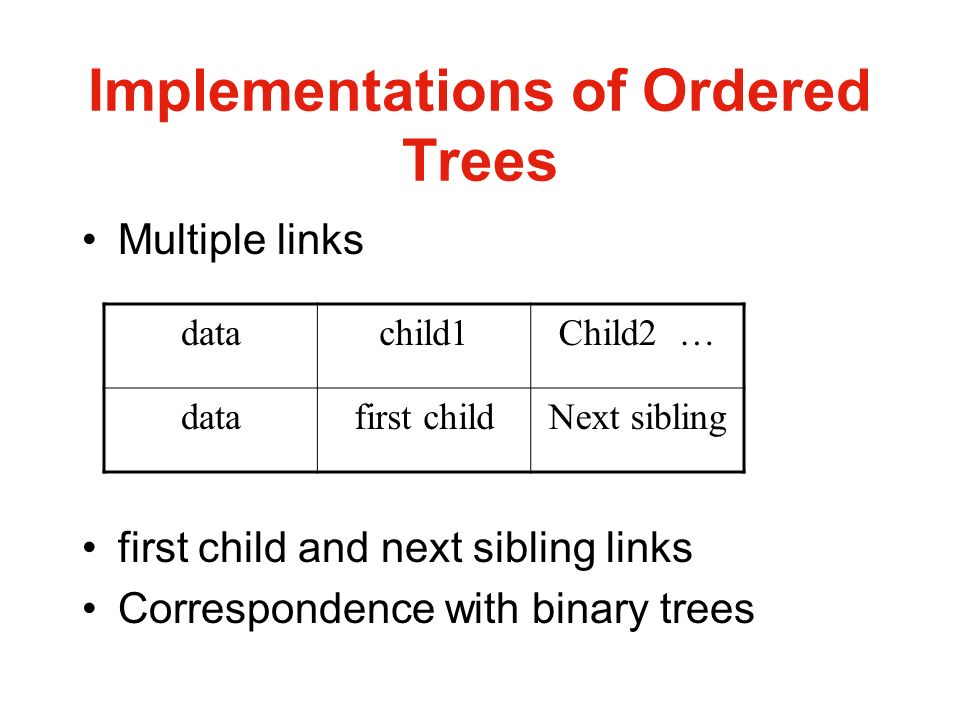 Implementations of Ordered Trees

• Multiple links

| data | child1 | Child2 … |
|---|---|---|
| data | first child | Next sibling |

• first child and next sibling links
• Correspondence with binary trees